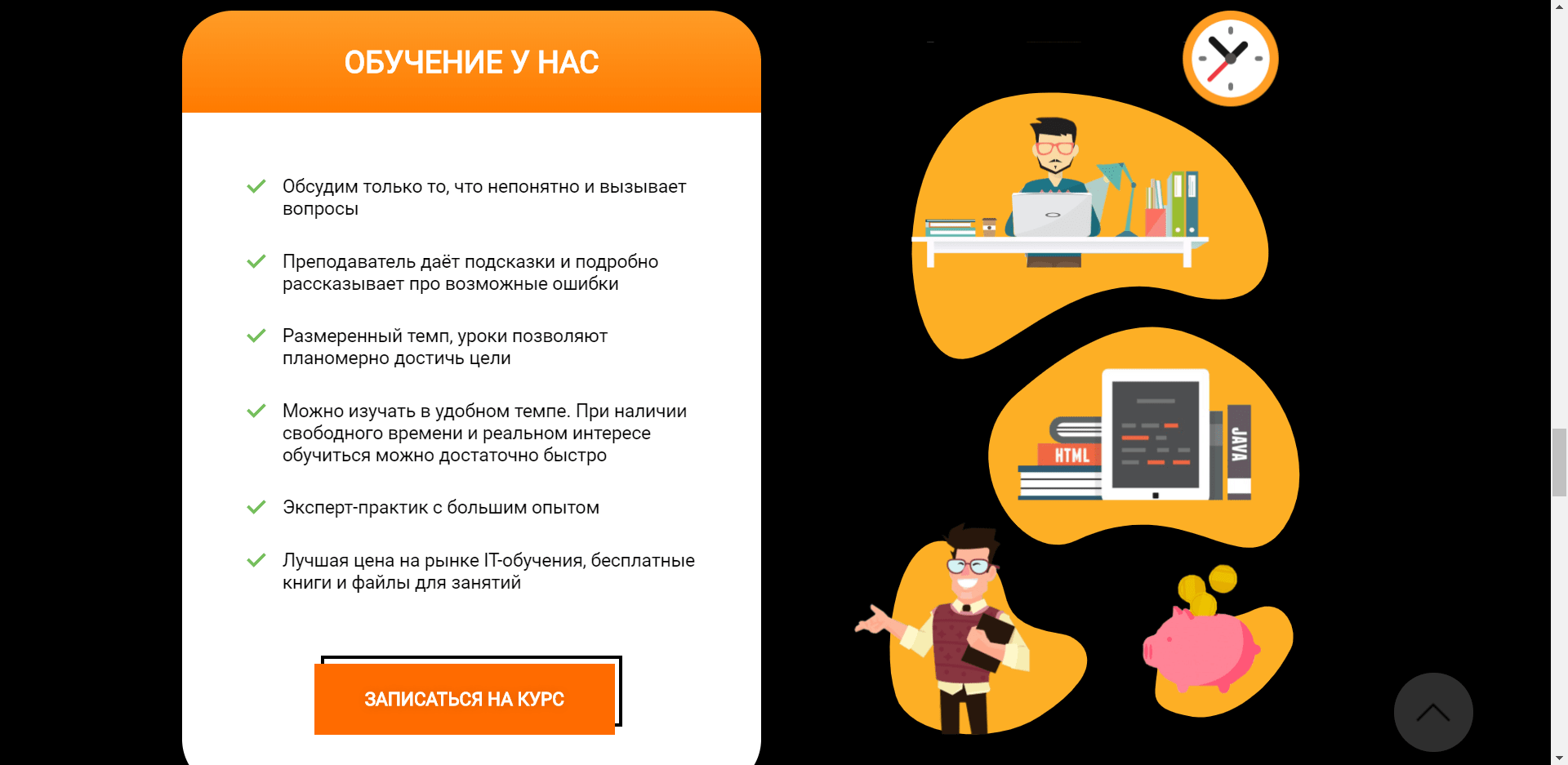 ОБУЧЕНИЕ У НАС

Обсудим только то, что непонятно и вызывает вопросы

Преподаватель даёт подсказки и подробно рассказывает про возможные ошибки

Размеренный темп, уроки позволяют планомерно достичь цели

Можно изучать в удобном темпе. При наличии свободного времени и реальном интересе обучиться можно достаточно быстро

Эксперт-практик с большим опытом

Лучшая цена на рынке IT-обучения, бесплатные книги и файлы для занятий

ЗАПИСАТЬСЯ НА КУРС

HTML

JAVA